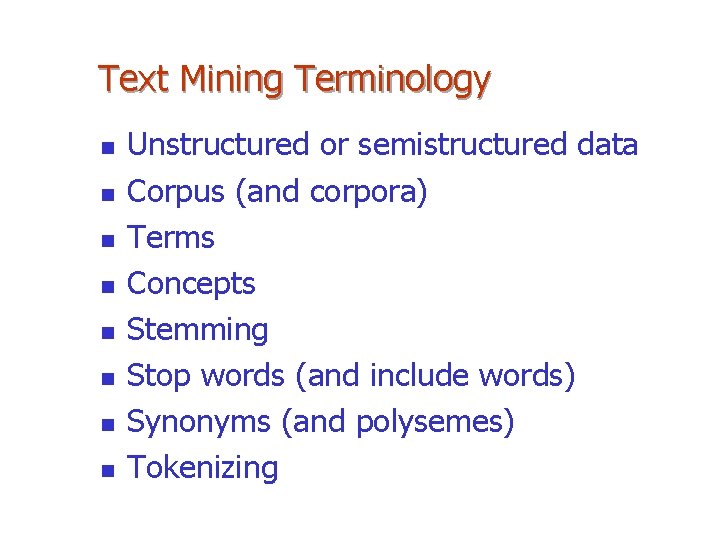 Text Mining Terminology

- Unstructured or semistructured data
- Corpus (and corpora)
- Terms
- Concepts
- Stemming
- Stop words (and include words)
- Synonyms (and polysemes)
- Tokenizing